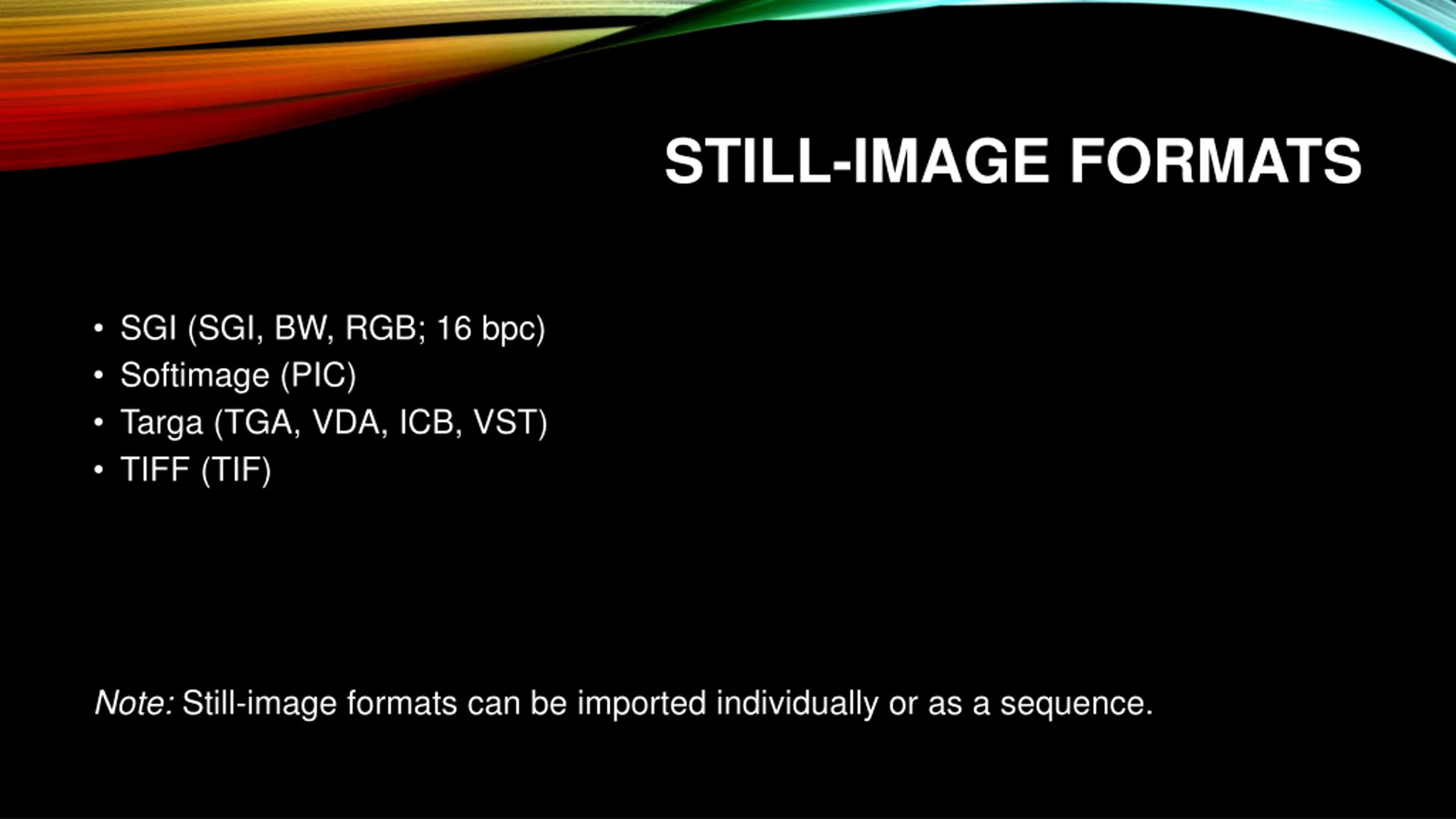 STILL-IMAGE FORMATS

• SGI (SGI, BW, RGB; 16 bpc)
• Softimage (PIC)
• Targa (TGA, VDA, ICB, VST)
• TIFF (TIF)

Note: Still-image formats can be imported individually or as a sequence.